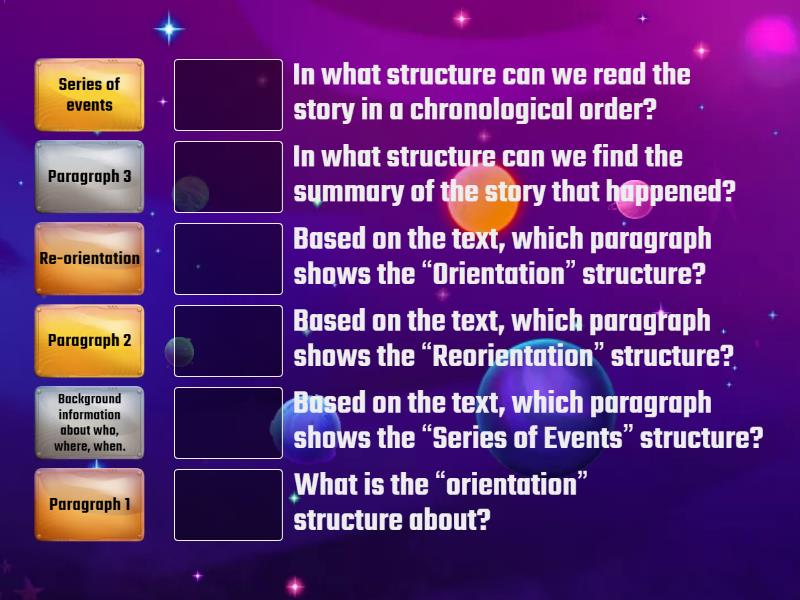 Series of events

Paragraph 3

Re-orientation

Paragraph 2

Background information about who, where, when.

Paragraph 1

In what structure can we read the story in a chronological order?

In what structure can we find the summary of the story that happened?

Based on the text, which paragraph shows the “Orientation” structure?

Based on the text, which paragraph shows the “Reorientation” structure?

Based on the text, which paragraph shows the “Series of Events” structure?

What is the “orientation” structure about?